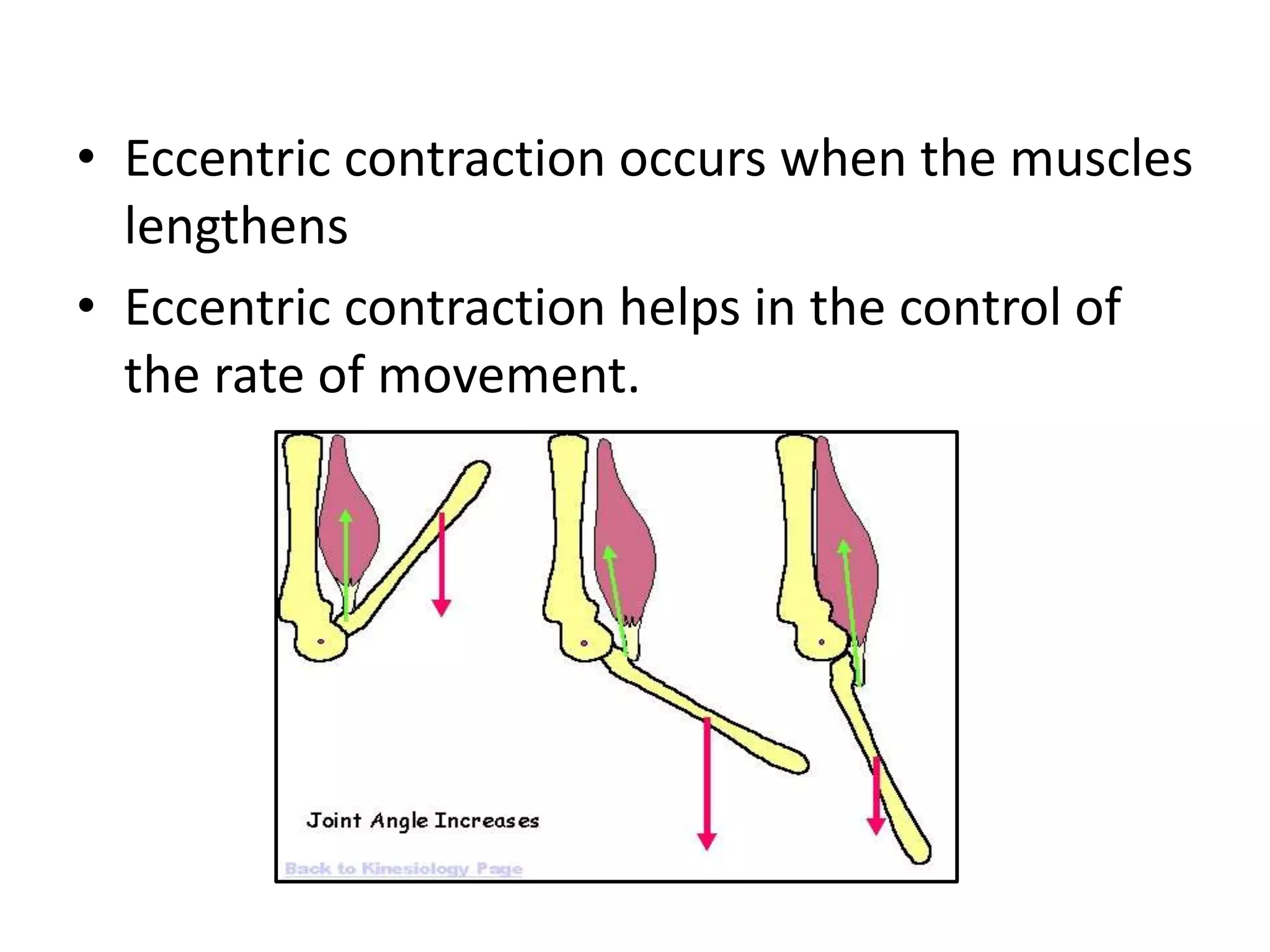 • Eccentric contraction occurs when the muscles lengthens

• Eccentric contraction helps in the control of the rate of movement.

Joint Angle Increases

Back to Kinesiology Page